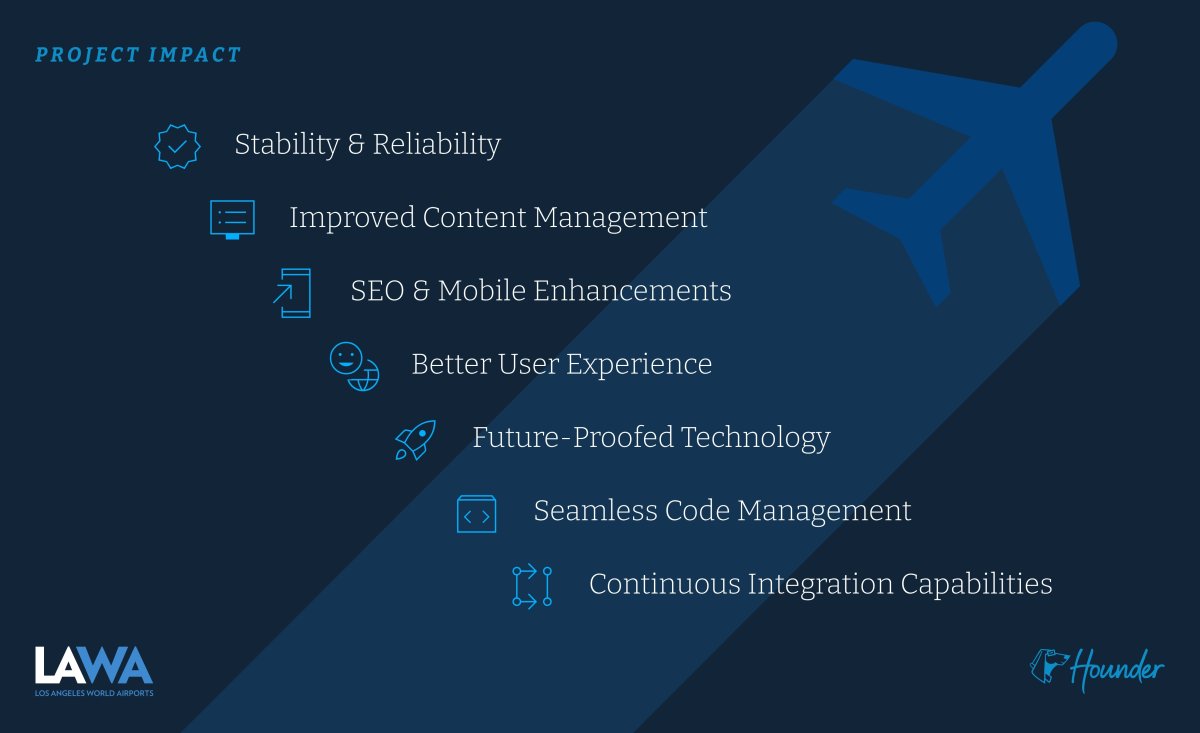 PROJECT IMPACT

Stability & Reliability

Improved Content Management

SEO & Mobile Enhancements

Better User Experience

Future-Proofed Technology

Seamless Code Management

Continuous Integration Capabilities

LAWA
LOS ANGELES WORLD AIRPORTS

Hounder